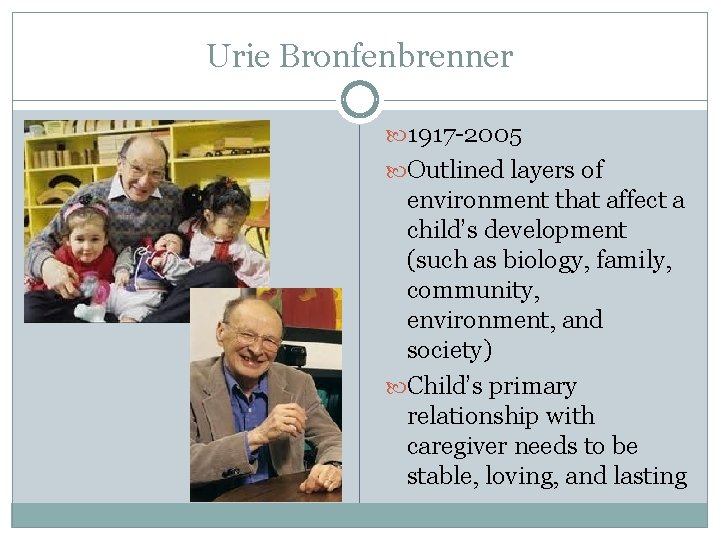 Urie Bronfenbrenner

1917-2005

Outlined layers of environment that affect a child's development (such as biology, family, community, environment, and society)

Child's primary relationship with caregiver needs to be stable, loving, and lasting